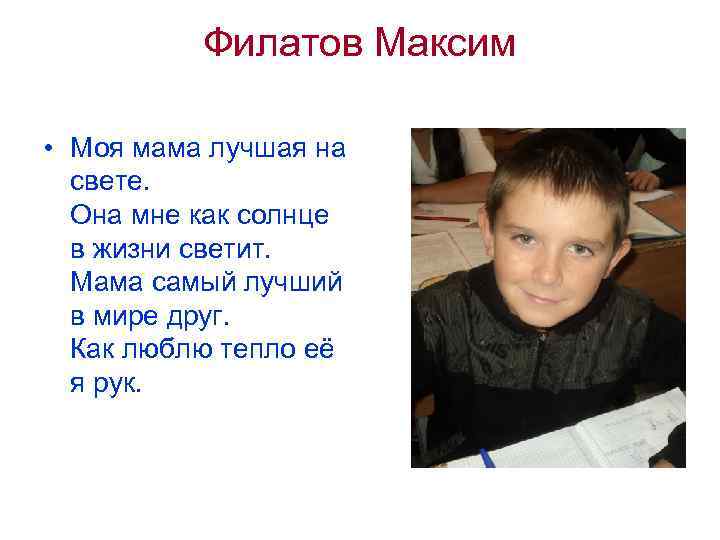 Филатов Максим

• Моя мама лучшая на свете.
Она мне как солнце в жизни светит.
Мама самый лучший в мире друг.
Как люблю тепло её я рук.